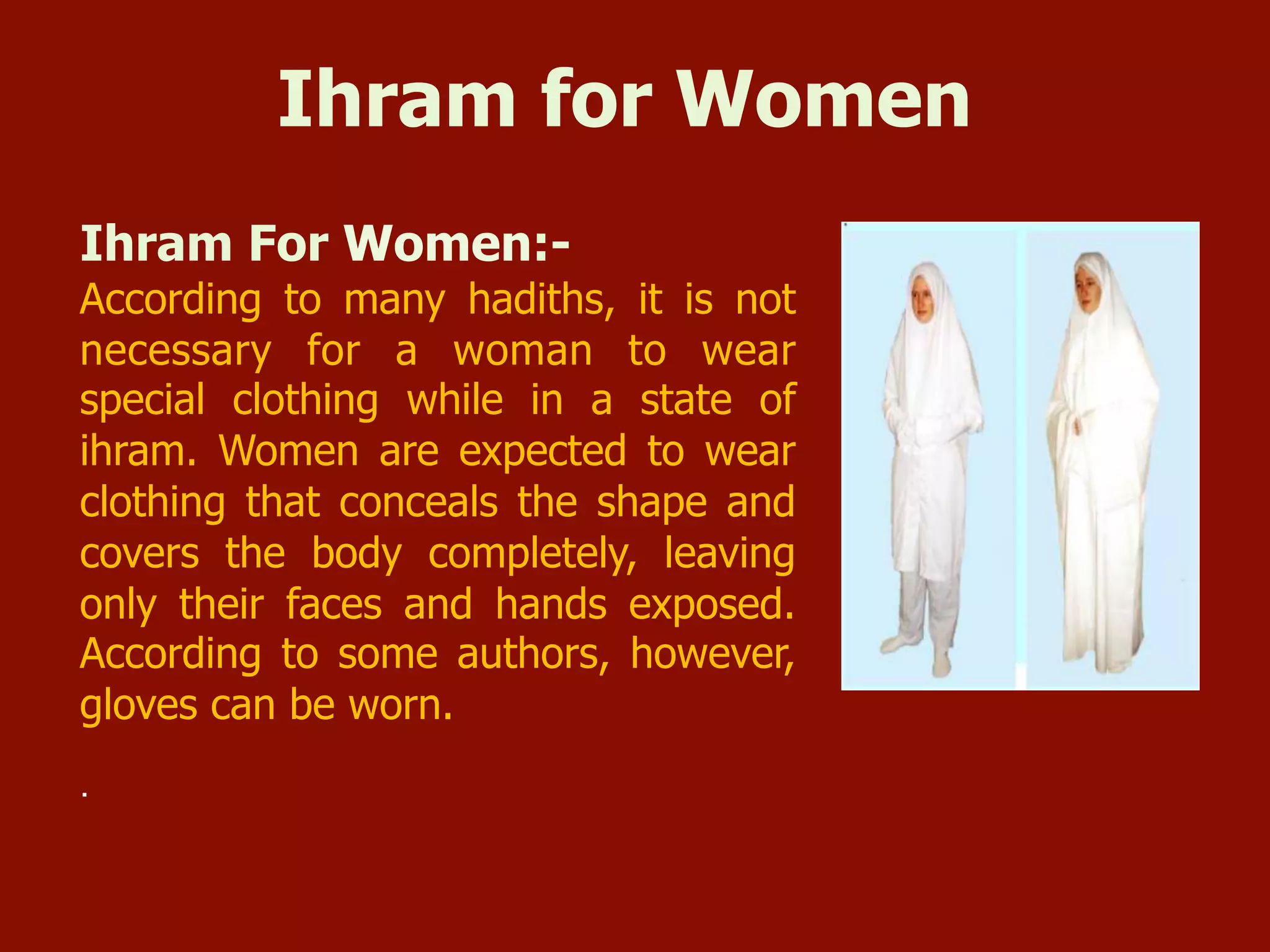 Ihram for Women

Ihram For Women:-
According to many hadiths, it is not necessary for a woman to wear special clothing while in a state of ihram. Women are expected to wear clothing that conceals the shape and covers the body completely, leaving only their faces and hands exposed. According to some authors, however, gloves can be worn.

.